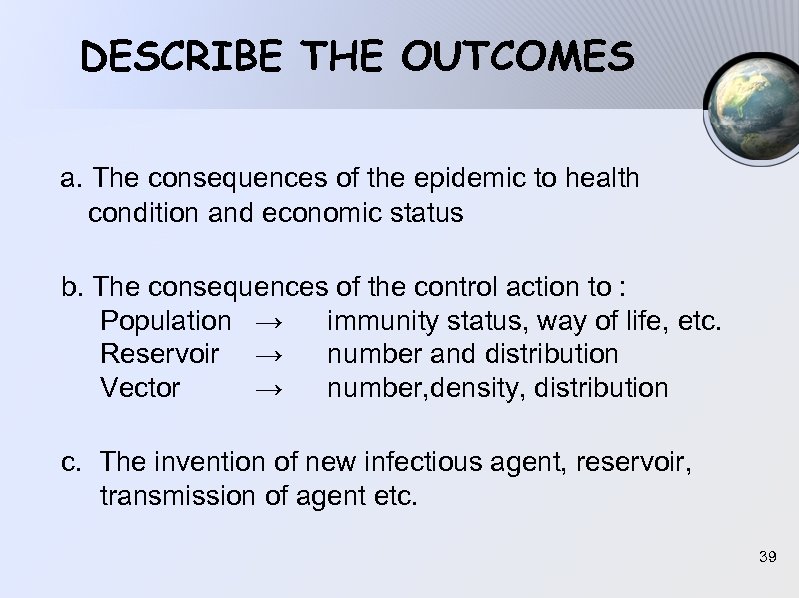 DESCRIBE THE OUTCOMES

a. The consequences of the epidemic to health condition and economic status

b. The consequences of the control action to :
Population → immunity status, way of life, etc.
Reservoir → number and distribution
Vector → number,density, distribution

c. The invention of new infectious agent, reservoir, transmission of agent etc.

39